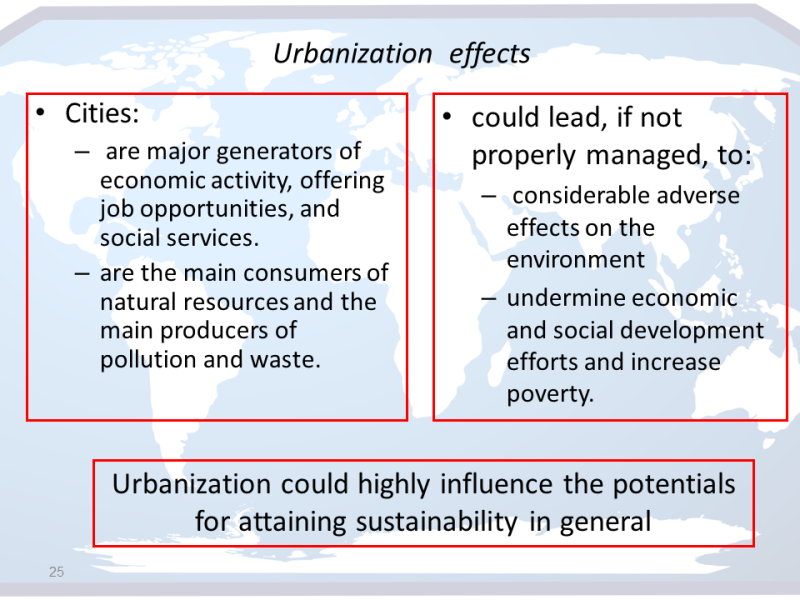 Urbanization effects

• Cities:
– are major generators of economic activity, offering job opportunities, and social services.
– are the main consumers of natural resources and the main producers of pollution and waste.

• could lead, if not properly managed, to:
– considerable adverse effects on the environment
– undermine economic and social development efforts and increase poverty.

Urbanization could highly influence the potentials for attaining sustainability in general

25